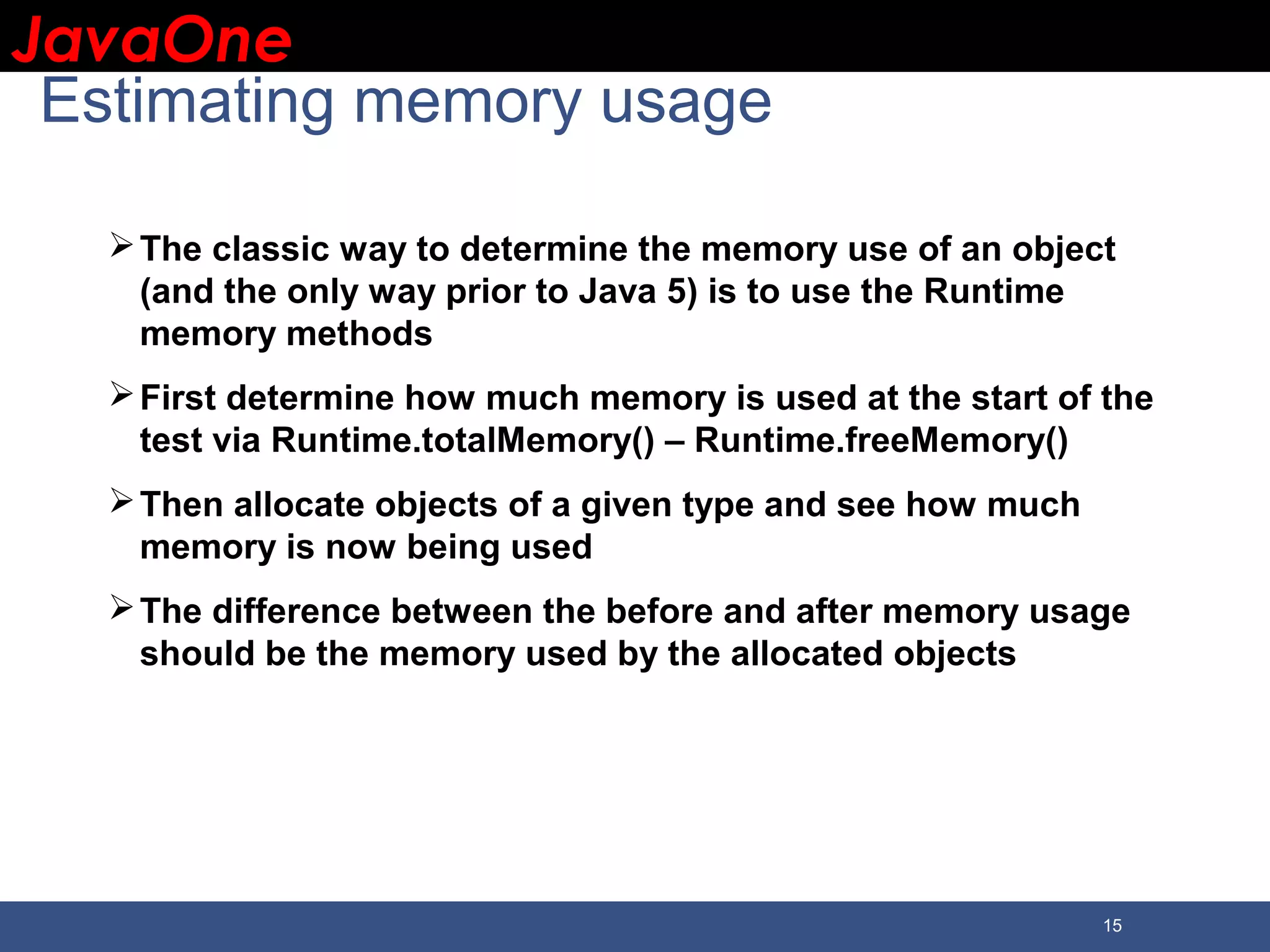 JavaOne

Estimating memory usage

➢ The classic way to determine the memory use of an object (and the only way prior to Java 5) is to use the Runtime memory methods

➢ First determine how much memory is used at the start of the test via Runtime.totalMemory() – Runtime.freeMemory()

➢ Then allocate objects of a given type and see how much memory is now being used

➢ The difference between the before and after memory usage should be the memory used by the allocated objects

15